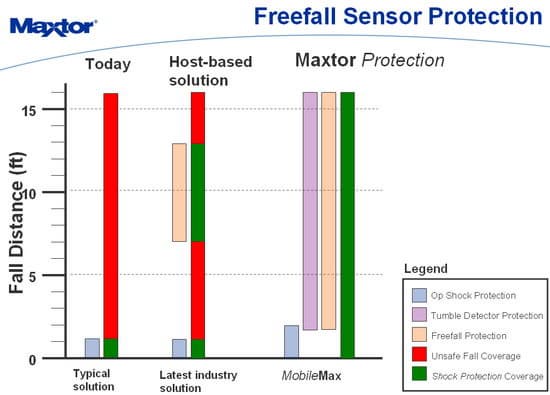 Maxtor

Freefall Sensor Protection

Today

Host-based solution

Maxtor Protection

Fall Distance (ft)

15

10

5

0

Typical solution

Latest industry solution

MobileMax

Legend

Op Shock Protection

Tumble Detector Protection

Freefall Protection

Unsafe Fall Coverage

Shock Protection Coverage